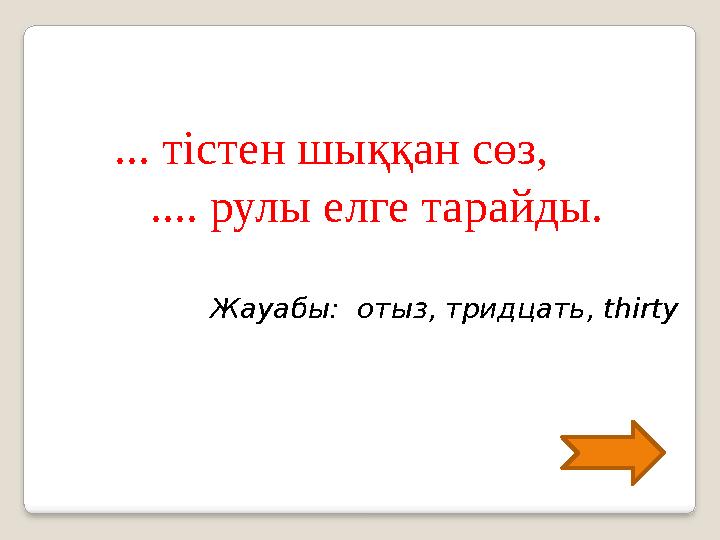 ... тістен шыққан сөз,
.... рулы елге тарайды.

Жауабы: отыз, тридцать, thirty